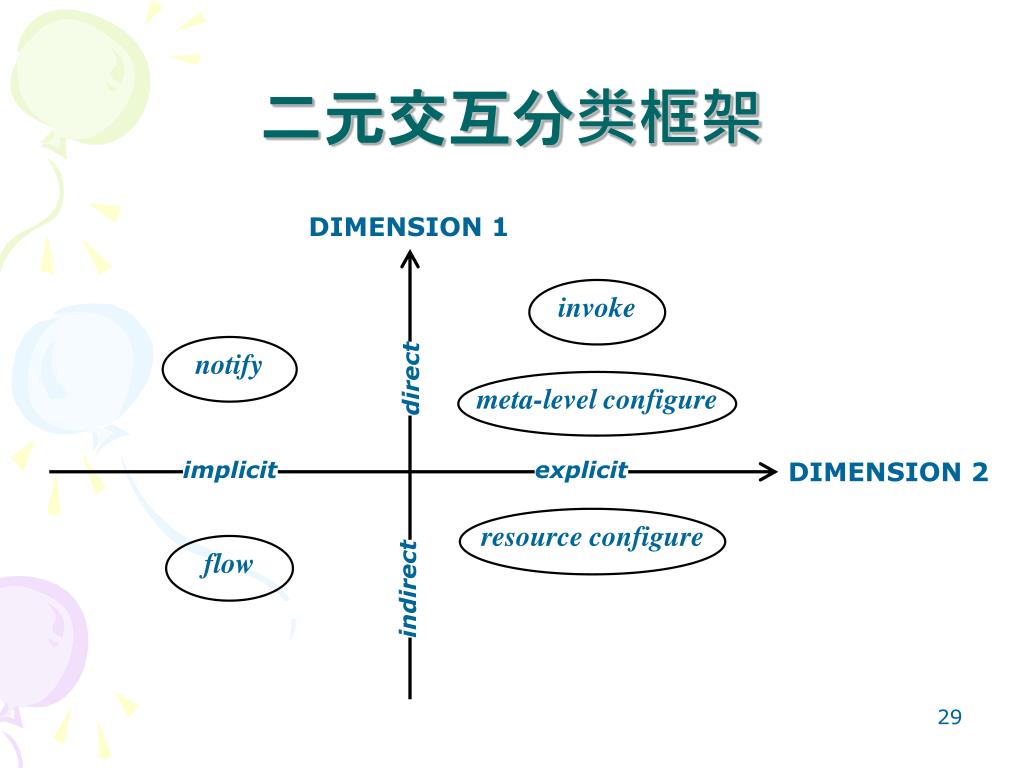 二元交互分类框架

DIMENSION 1

invoke

notify

direct

meta-level configure

implicit

explicit

DIMENSION 2

resource configure

flow

indirect

29